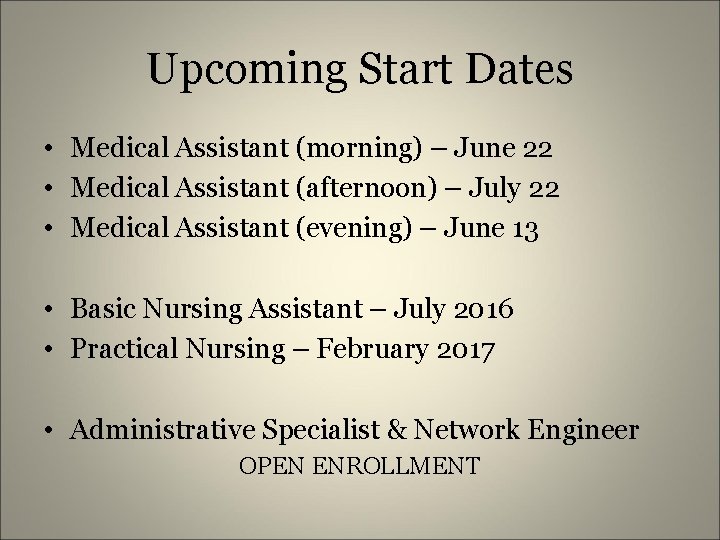 Upcoming Start Dates

• Medical Assistant (morning) – June 22
• Medical Assistant (afternoon) – July 22
• Medical Assistant (evening) – June 13

• Basic Nursing Assistant – July 2016
• Practical Nursing – February 2017

• Administrative Specialist & Network Engineer
OPEN ENROLLMENT